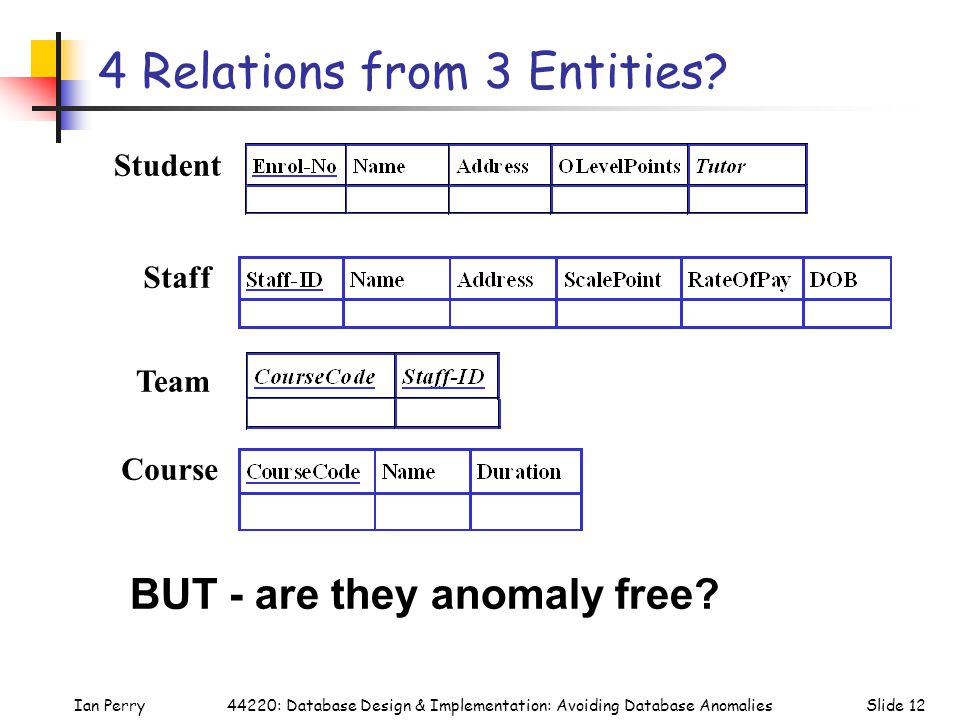 4 Relations from 3 Entities?

Student

| Enrol-No | Name | Address | OLevelPoints | Tutor |
|---|---|---|---|---|
| | | | | |

Staff

| Staff-ID | Name | Address | ScalePoint | RateOfPay | DOB |
|---|---|---|---|---|---|
| | | | | | |

Team

| CourseCode | Staff-ID |
|---|---|
| | |

Course

| CourseCode | Name | Duration |
|---|---|---|
| | | |

BUT - are they anomaly free?

Ian Perry 44220: Database Design & Implementation: Avoiding Database Anomalies Slide 12